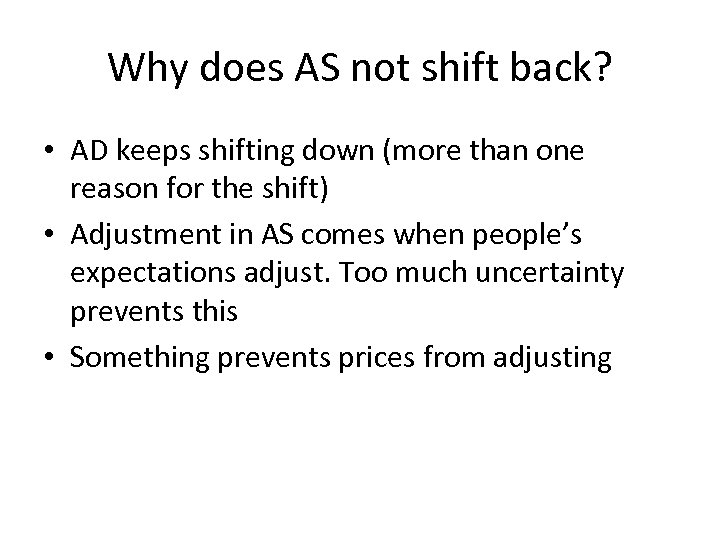 Why does AS not shift back?

• AD keeps shifting down (more than one reason for the shift)
• Adjustment in AS comes when people's expectations adjust. Too much uncertainty prevents this
• Something prevents prices from adjusting